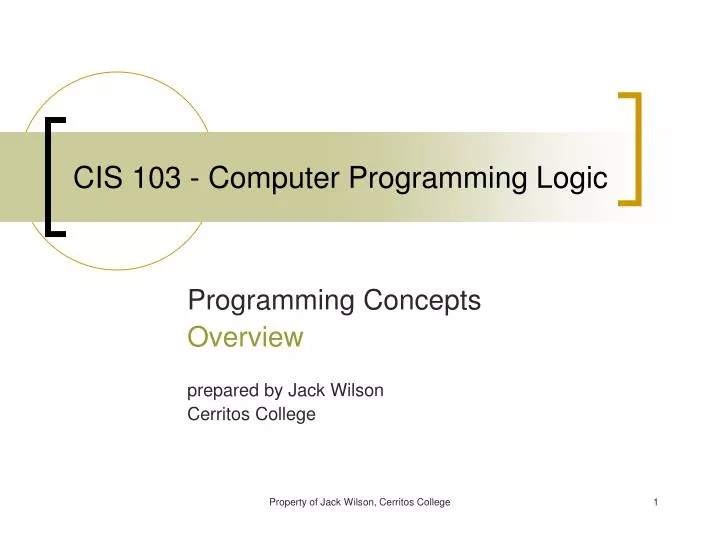 CIS 103 - Computer Programming Logic

Programming Concepts
Overview

prepared by Jack Wilson
Cerritos College

Property of Jack Wilson, Cerritos College

1